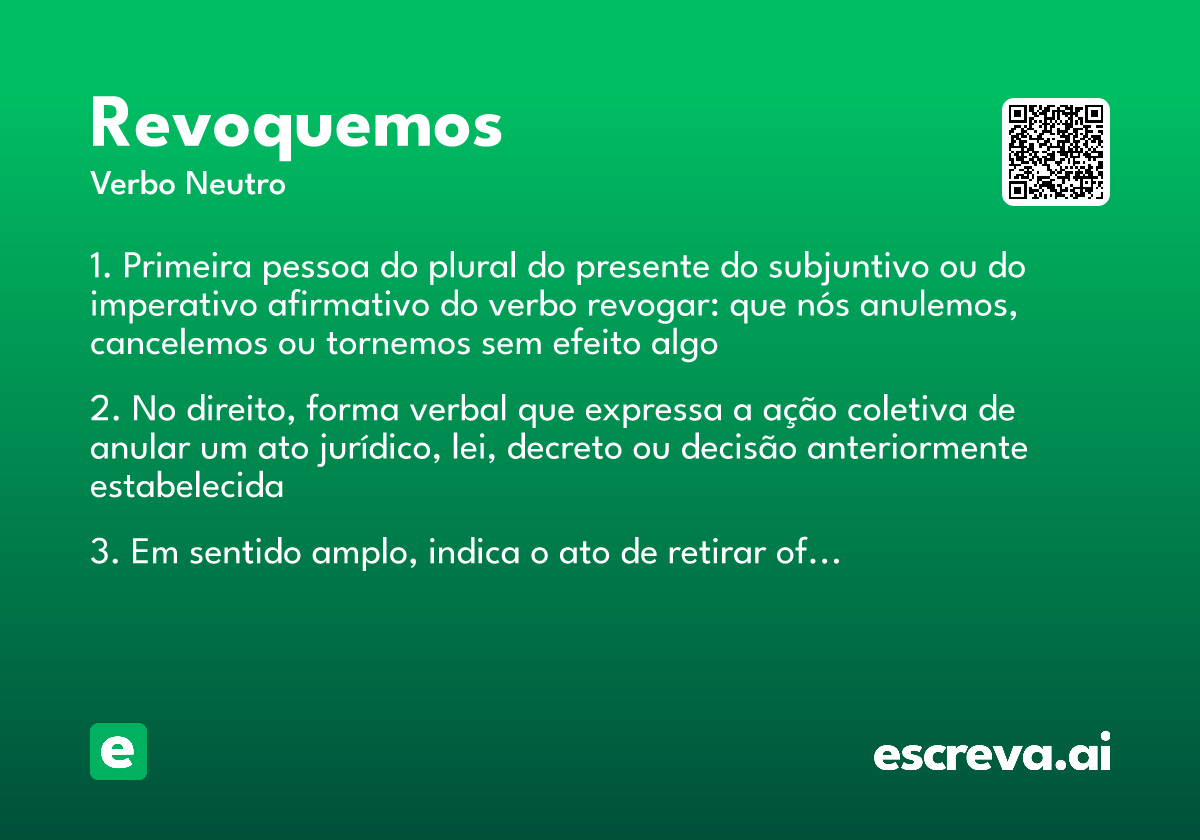 Revoquemos
Verbo Neutro

1. Primeira pessoa do plural do presente do subjuntivo ou do imperativo afirmativo do verbo revogar: que nós anulemos, cancelemos ou tornemos sem efeito algo

2. No direito, forma verbal que expressa a ação coletiva de anular um ato jurídico, lei, decreto ou decisão anteriormente estabelecida

3. Em sentido amplo, indica o ato de retirar of...

e

escreva.ai